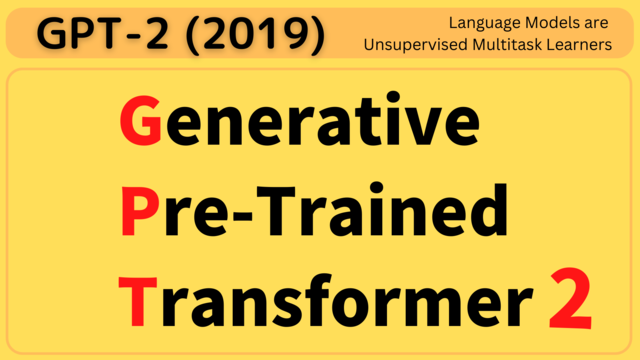 GPT-2 (2019)

Language Models are Unsupervised Multitask Learners

Generative
Pre-Trained
Transformer 2